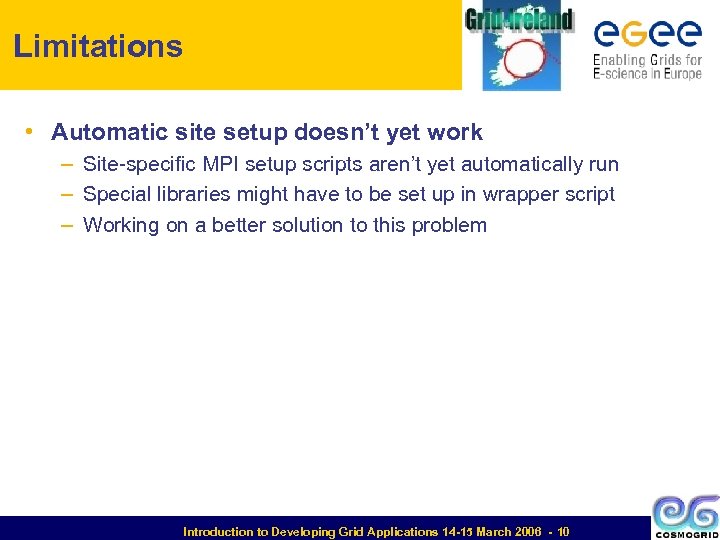 Limitations

Grid-Ireland

eGee
Enabling Grids for
E-science in Europe

• Automatic site setup doesn't yet work
– Site-specific MPI setup scripts aren't yet automatically run
– Special libraries might have to be set up in wrapper script
– Working on a better solution to this problem

Introduction to Developing Grid Applications 14-15 March 2006 - 10

COSMOGRID